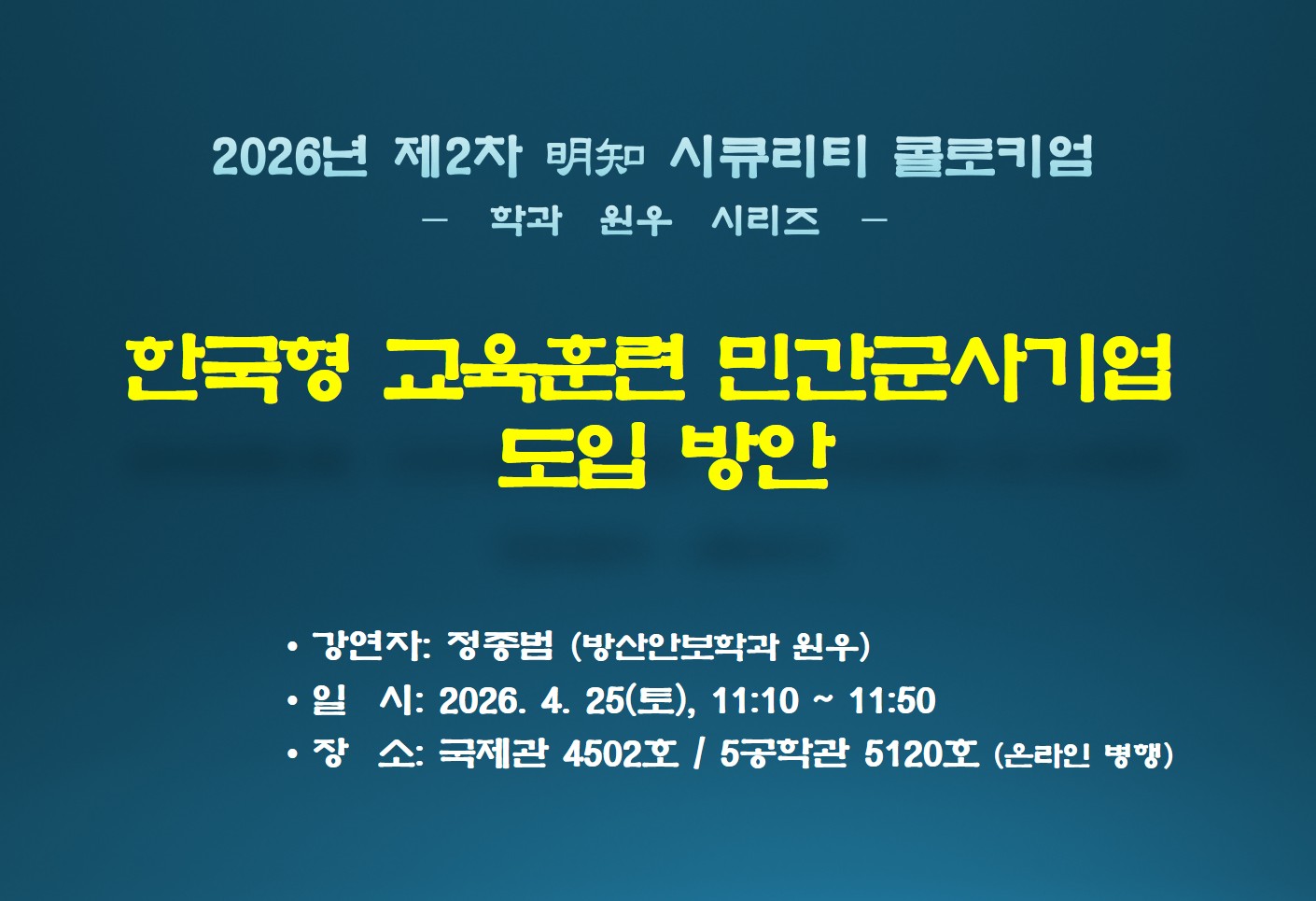 2026년 제2차 明知 시큐리티 콜로키엄

- 학과 원우 시리즈 -

한국형 교육훈련 민간군사기업 도입 방안

• 강연자: 정종범 (방산안보학과 원우)
• 일 시: 2026. 4. 25(토), 11:10 ~ 11:50
• 장 소: 국제관 4502호 / 5공학관 5120호 (온라인 병행)